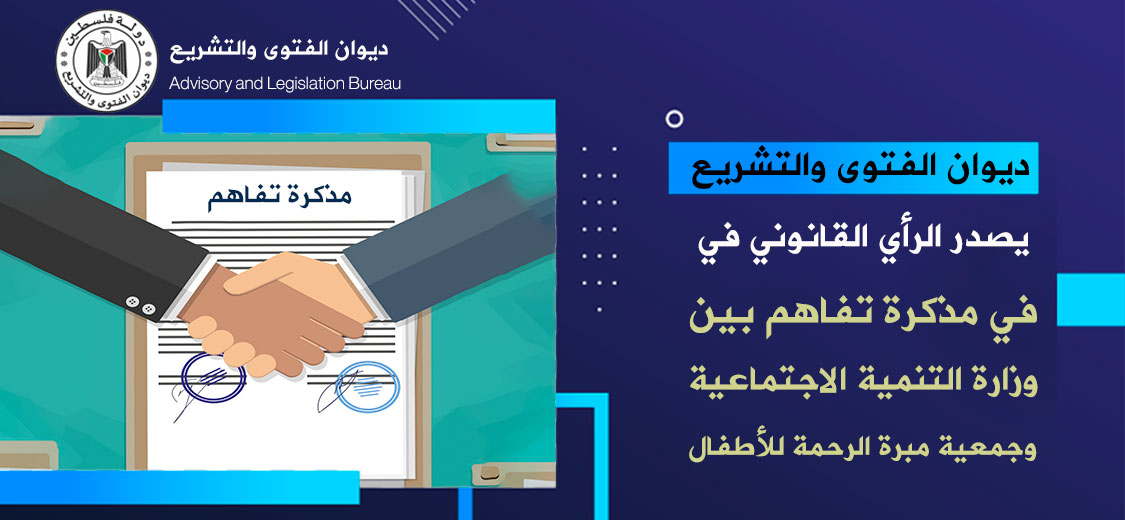 دولة فلسطين
ديوان الفتوى والتشريع
ديوان الفتوى والتشريع
Advisory and Legislation Bureau

مذكرة تفاهم

ديوان الفتوى والتشريع
يصدر الرأي القانوني في
في مذكرة تفاهم بين
وزارة التنمية الاجتماعية
وجمعية مبرة الرحمة للأطفال